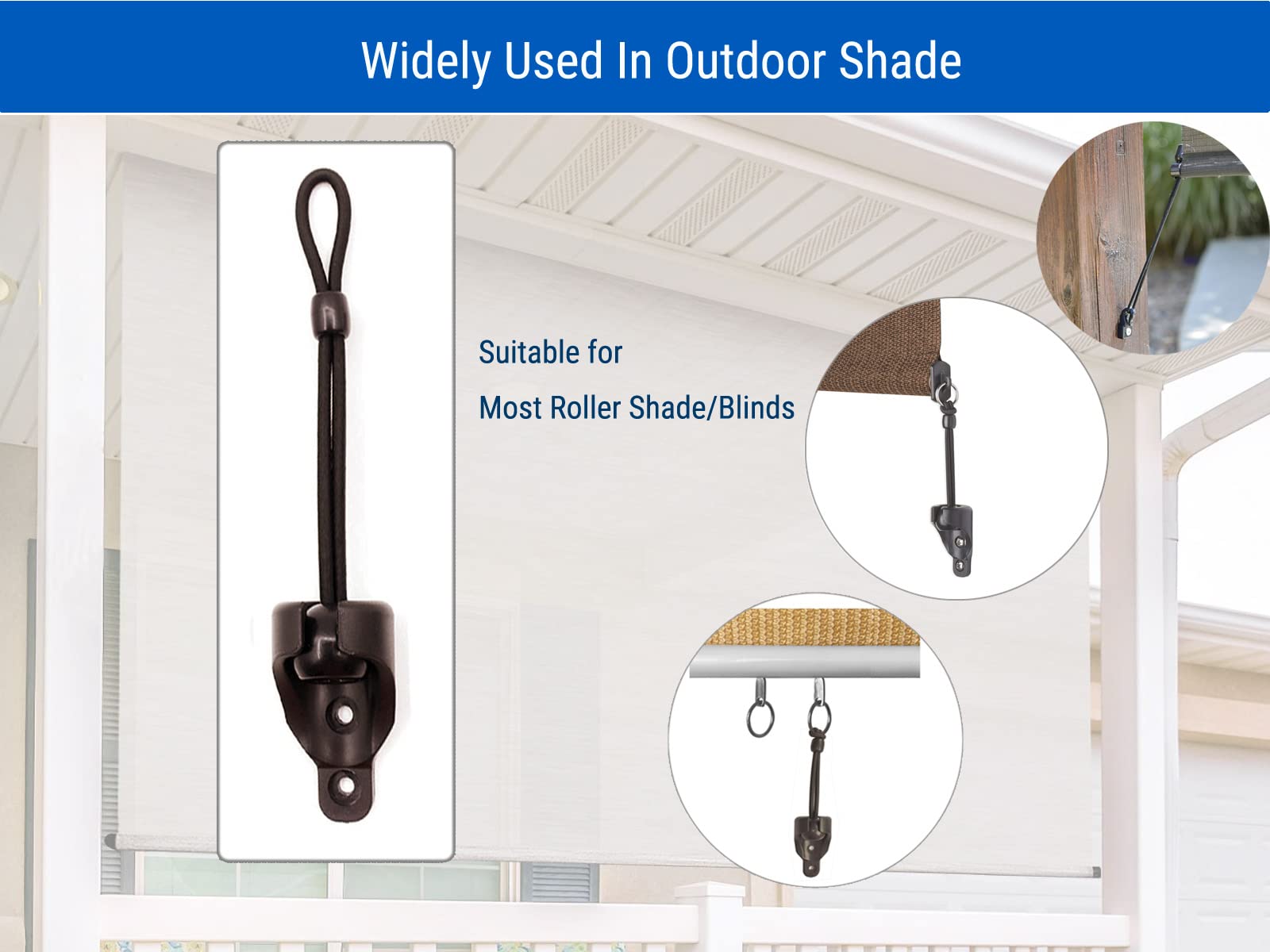 Widely Used In Outdoor Shade

Suitable for

Most Roller Shade/Blinds